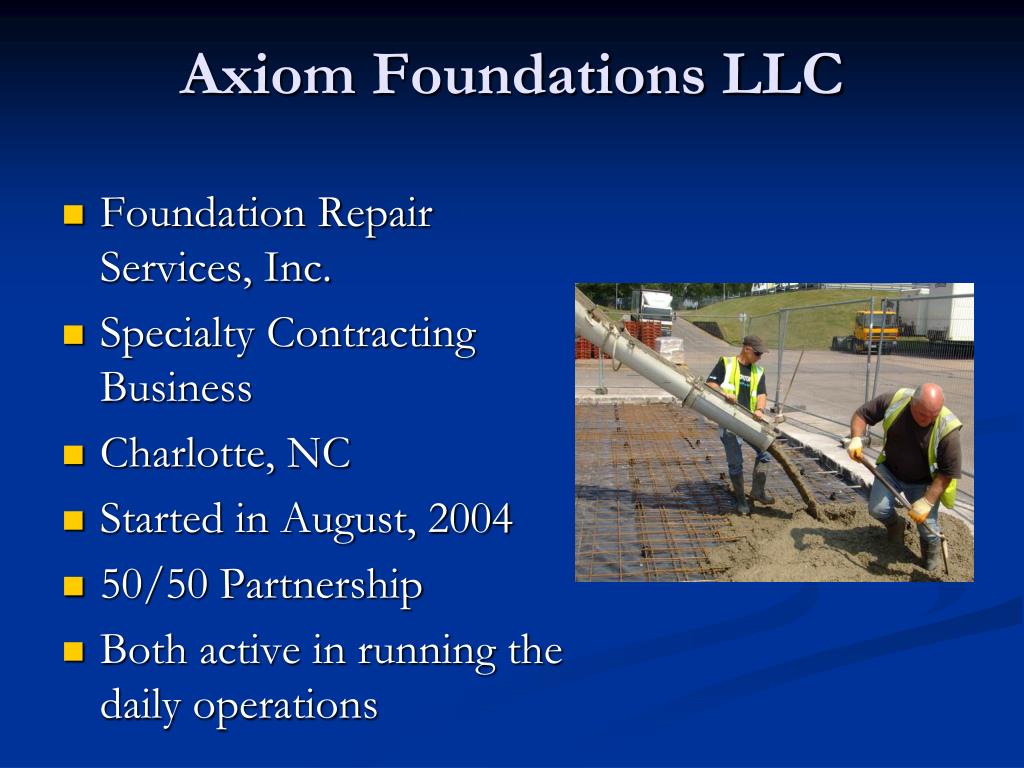 Axiom Foundations LLC

- Foundation Repair Services, Inc.
- Specialty Contracting Business
- Charlotte, NC
- Started in August, 2004
- 50/50 Partnership
- Both active in running the daily operations